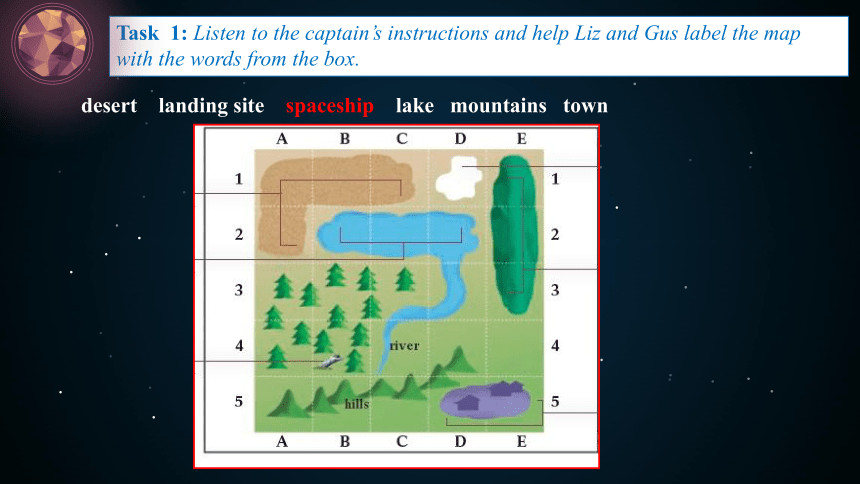 Task 1: Listen to the captain's instructions and help Liz and Gus label the map with the words from the box.

desert landing site spaceship lake mountains town

A B C D E

1 1

2 2

3 3

4 river 4

5 hills 5

A B C D E